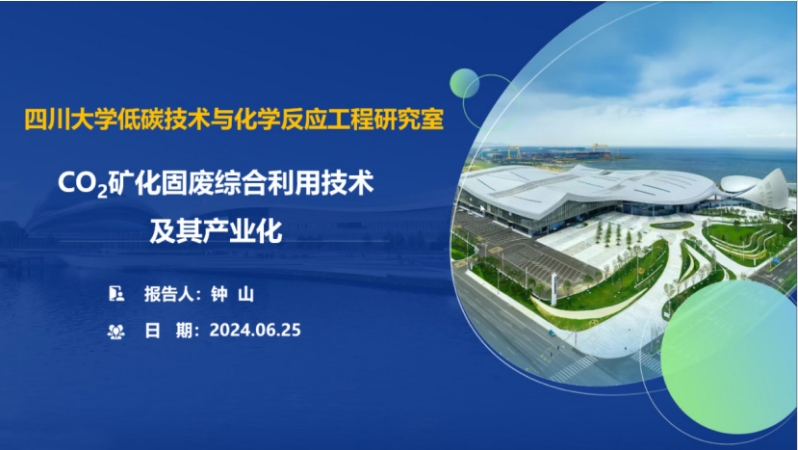 四川大学低碳技术与化学反应工程研究室

$CO_2$矿化固废综合利用技术
及其产业化

报告人：钟 山

日 期：2024.06.25